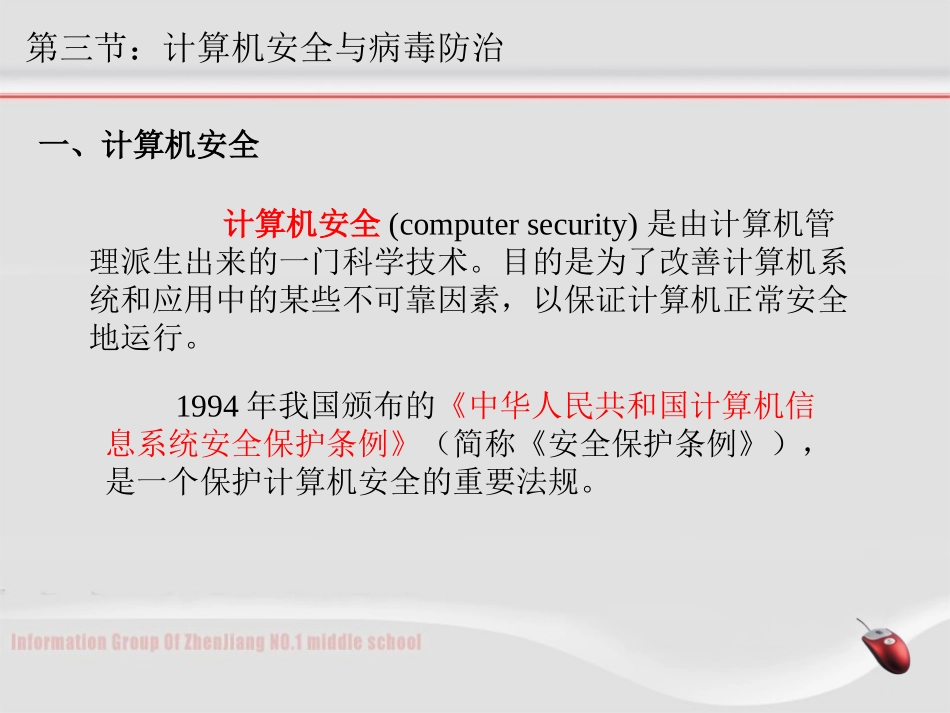 第三节：计算机安全与病毒防治

一、计算机安全

计算机安全 (computer security) 是由计算机管理派生出来的一门科学技术。目的是为了改善计算机系统和应用中的某些不可靠因素，以保证计算机正常安全地运行。

1994 年我国颁布的《中华人民共和国计算机信息系统安全保护条例》（简称《安全保护条例》），是一个保护计算机安全的重要法规。

Information Group Of ZhenJiang NO.1 middle school